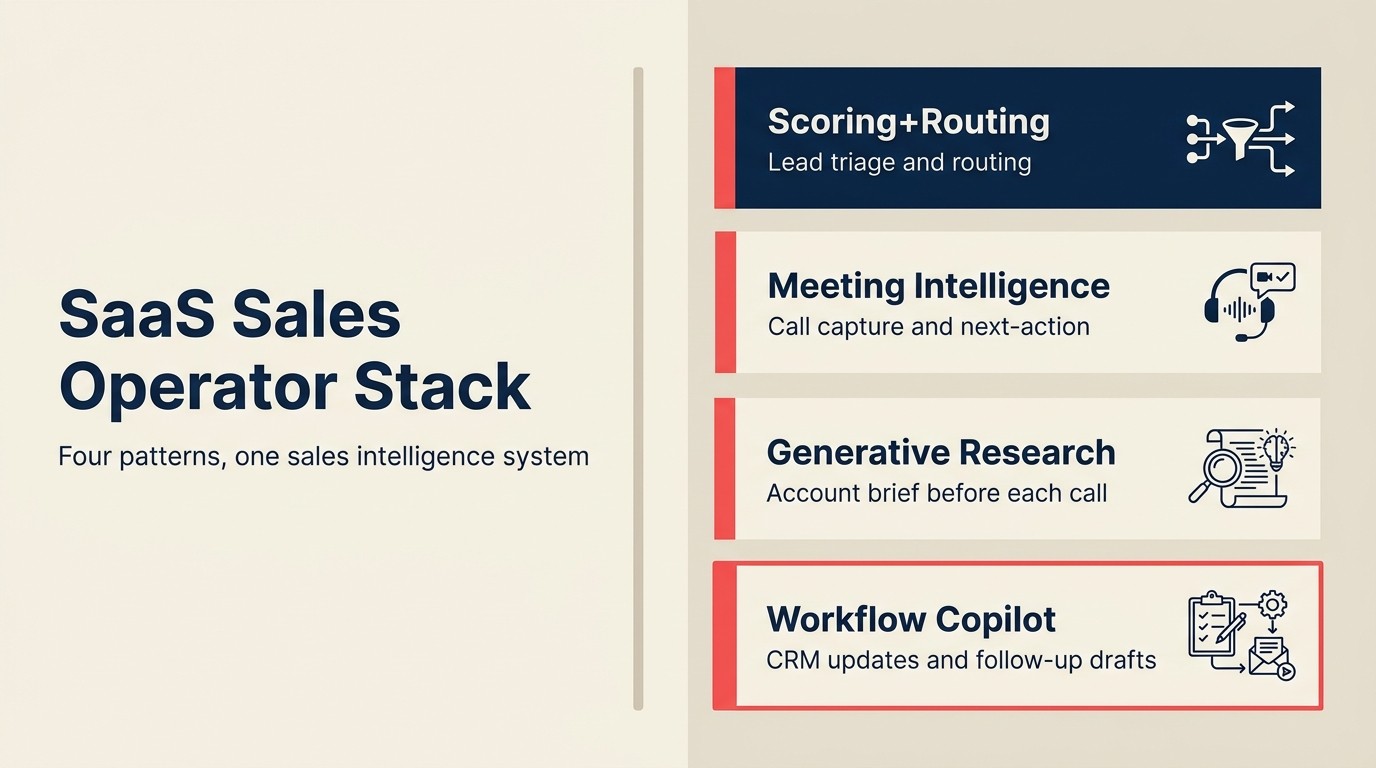 SaaS Sales Operator Stack

Four patterns, one sales intelligence system

Scoring+Routing
Lead triage and routing

Meeting Intelligence
Call capture and next-action

Generative Research
Account brief before each call

Workflow Copilot
CRM updates and follow-up drafts